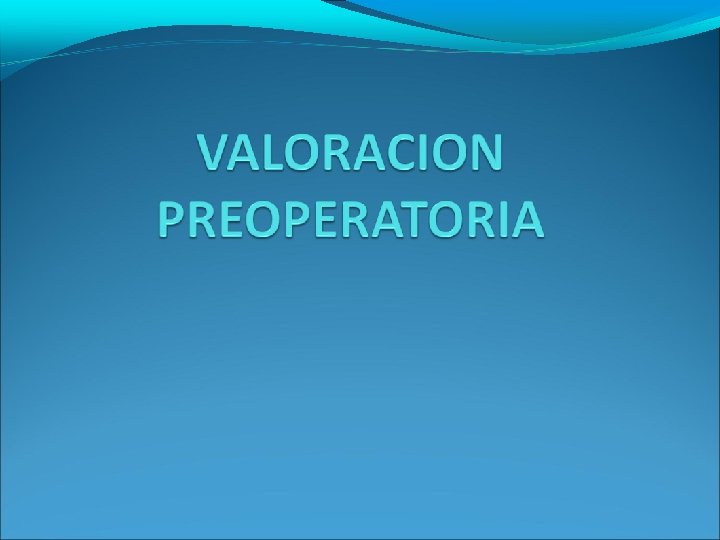 VALORACION PREOPERATORIA